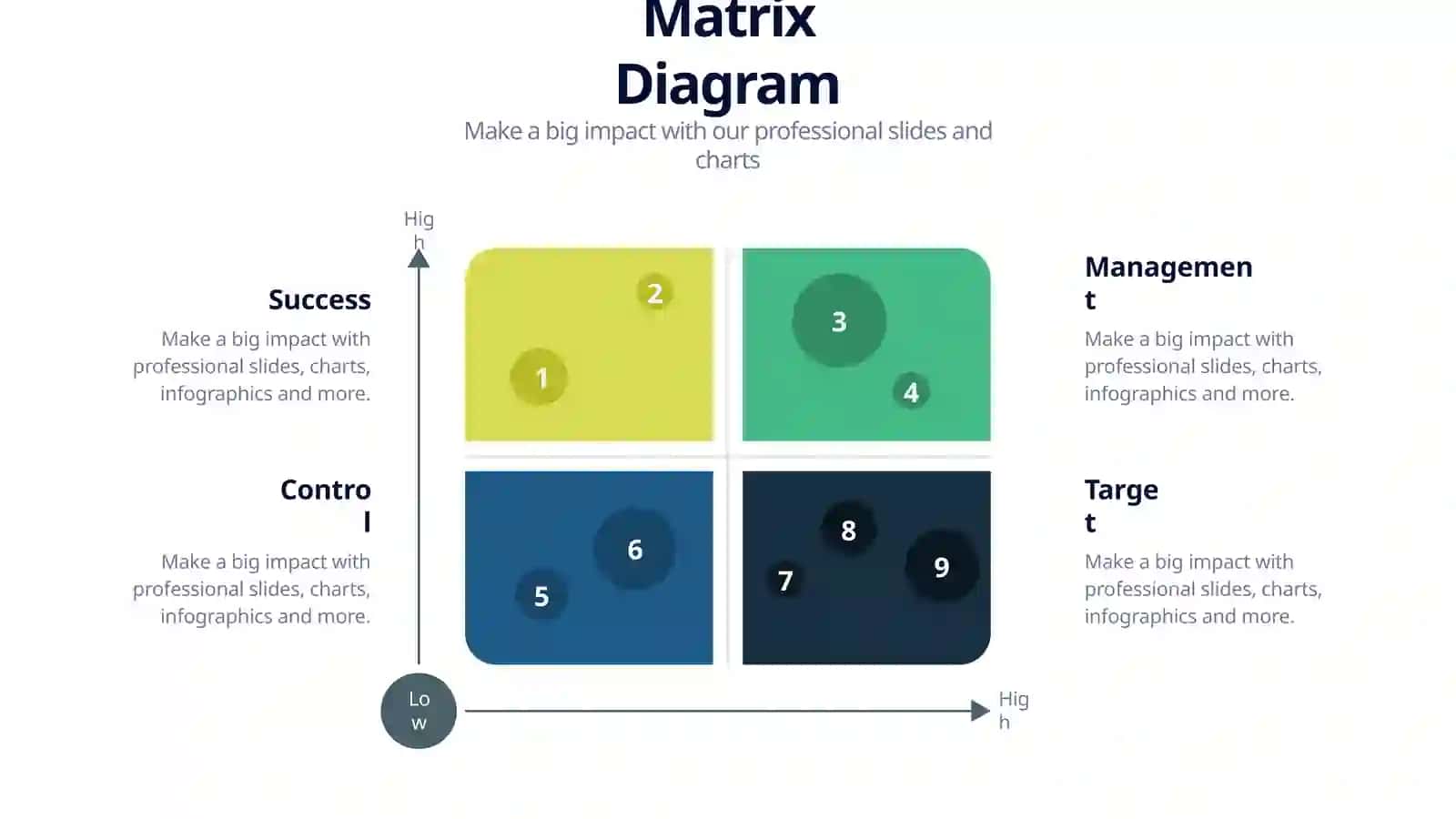 Matrix Diagram

Make a big impact with our professional slides and charts

High

Success

Make a big impact with professional slides, charts, infographics and more.

Control

Make a big impact with professional slides, charts, infographics and more.

1

2

3

4

5

6

7

8

9

Management

Make a big impact with professional slides, charts, infographics and more.

Target

Make a big impact with professional slides, charts, infographics and more.

Low

High